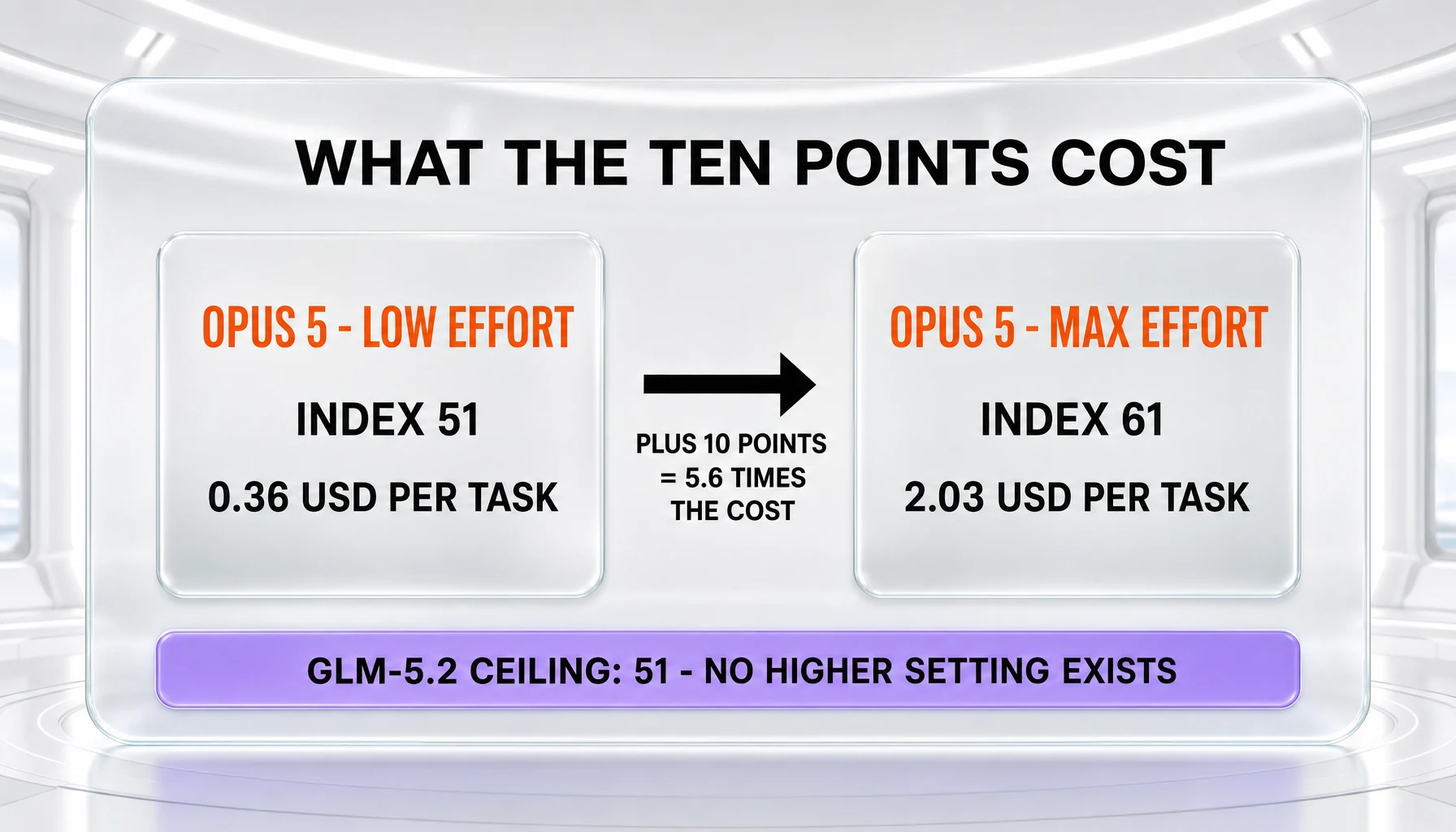 WHAT THE TEN POINTS COST

OPUS 5 - LOW EFFORT

INDEX 51

0.36 USD PER TASK

PLUS 10 POINTS = 5.6 TIMES THE COST

OPUS 5 - MAX EFFORT

INDEX 61

2.03 USD PER TASK

GLM-5.2 CEILING: 51 - NO HIGHER SETTING EXISTS